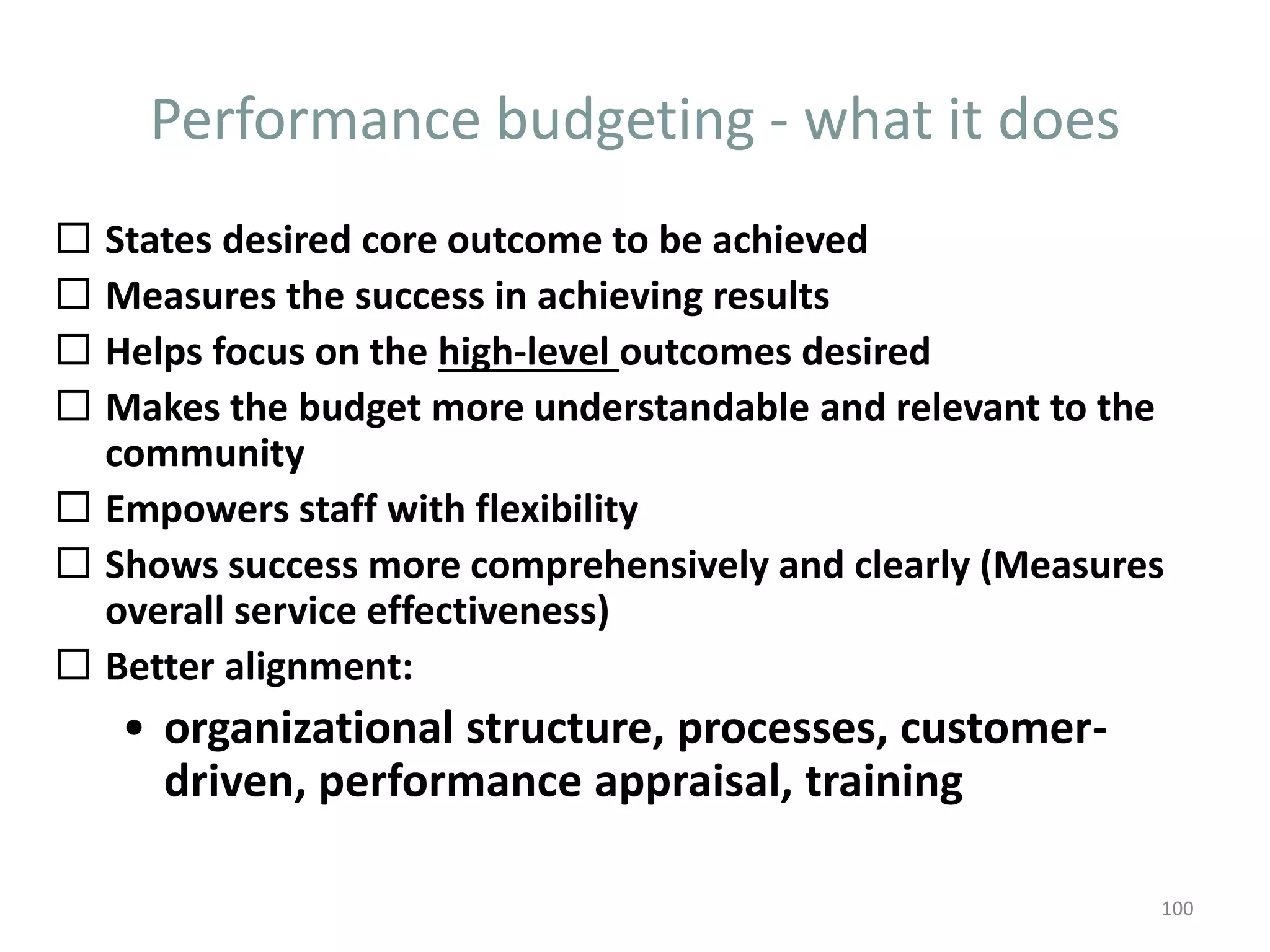 Performance budgeting - what it does

☐ States desired core outcome to be achieved
☐ Measures the success in achieving results
☐ Helps focus on the high-level outcomes desired
☐ Makes the budget more understandable and relevant to the community
☐ Empowers staff with flexibility
☐ Shows success more comprehensively and clearly (Measures overall service effectiveness)
☐ Better alignment:
• organizational structure, processes, customer-driven, performance appraisal, training

100